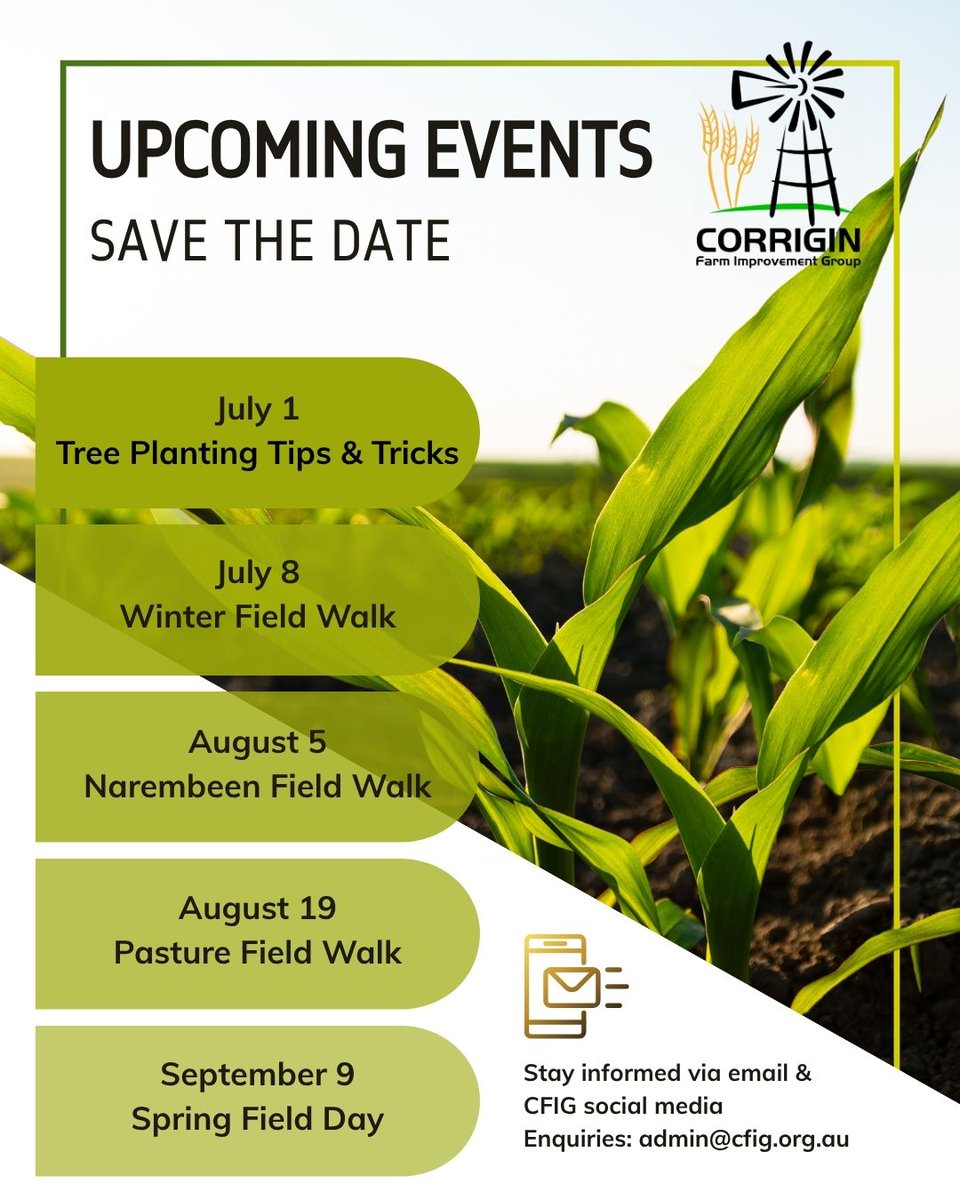 UPCOMING EVENTS
SAVE THE DATE

CORRIGIN
Farm Improvement Group

July 1
Tree Planting Tips & Tricks

July 8
Winter Field Walk

August 5
Narembeen Field Walk

August 19
Pasture Field Walk

September 9
Spring Field Day

Stay informed via email & CFIG social media
Enquiries: admin@cfig.org.au